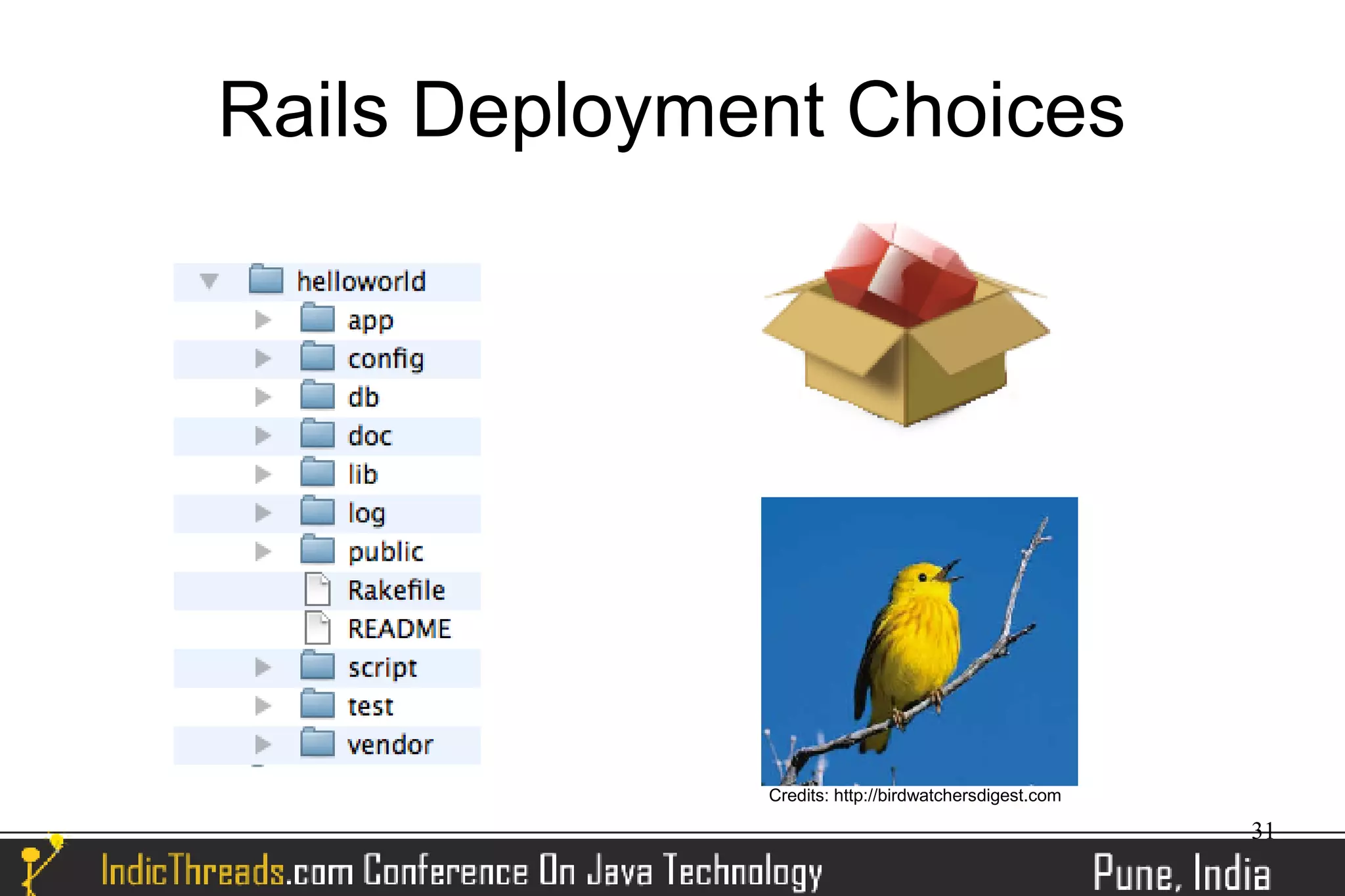 Rails Deployment Choices

helloworld
app
config
db
doc
lib
log
public
Rakefile
README
script
test
vendor

Credits: http://birdwatchersdigest.com

31

IndicThreads.com Conference On Java Technology

Pune, India